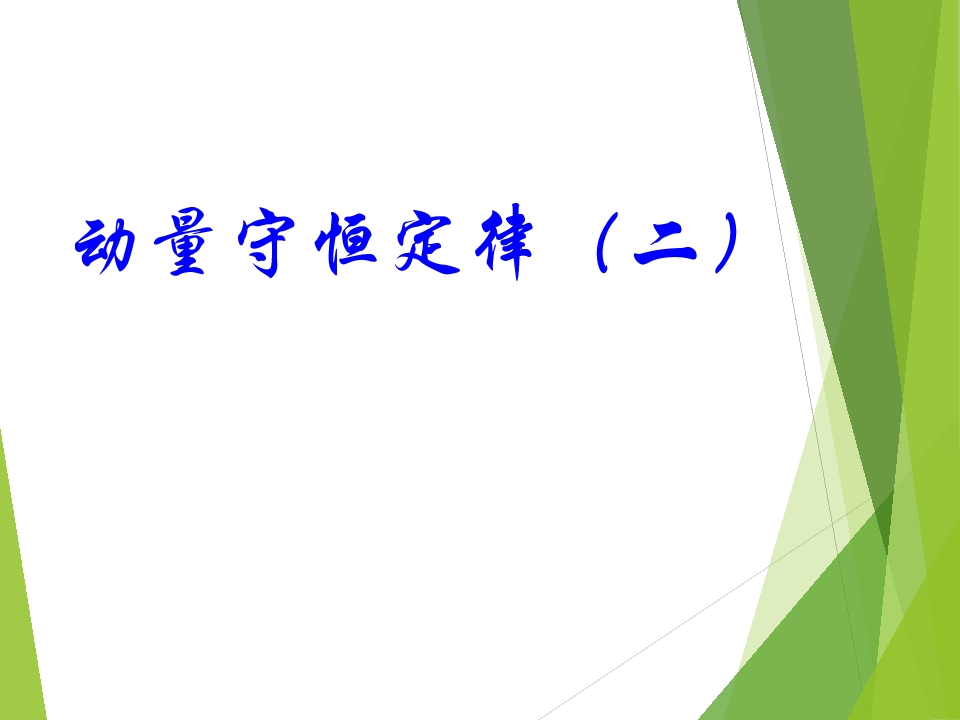 动量守恒定律（二）